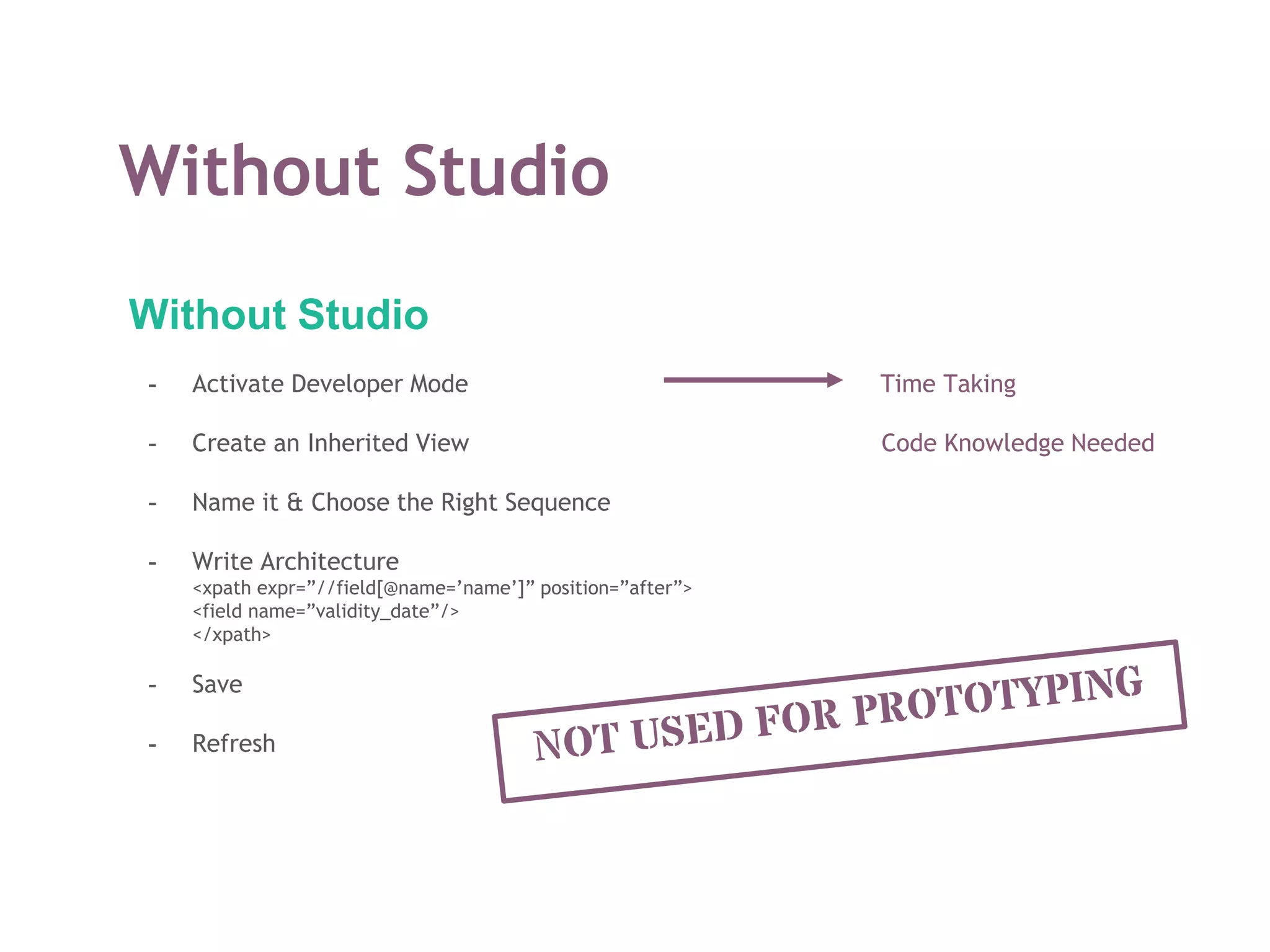 Without Studio

Without Studio

- Activate Developer Mode

- Create an Inherited View

- Name it & Choose the Right Sequence

- Write Architecture
<xpath expr=”//field[@name=’name’]” position=”after”>
<field name=”validity_date”/>
</xpath>

- Save

- Refresh

Time Taking

Code Knowledge Needed

NOT USED FOR PROTOTYPING